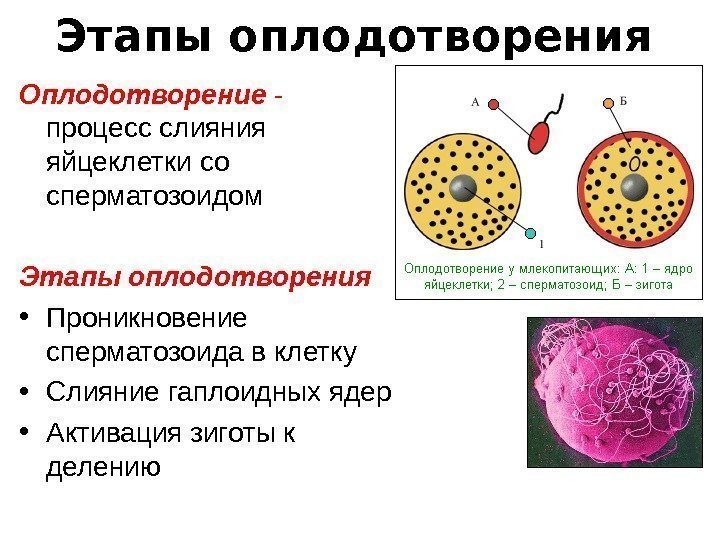 Этапы оплодотворения

Оплодотворение - процесс слияния яйцеклетки со сперматозоидом

Этапы оплодотворения

• Проникновение сперматозоида в клетку
• Слияние гаплоидных ядер
• Активация зиготы к делению

А

Б

1

Оплодотворение у млекопитающих: А: 1 – ядро яйцеклетки; 2 – сперматозоид; Б – зигота